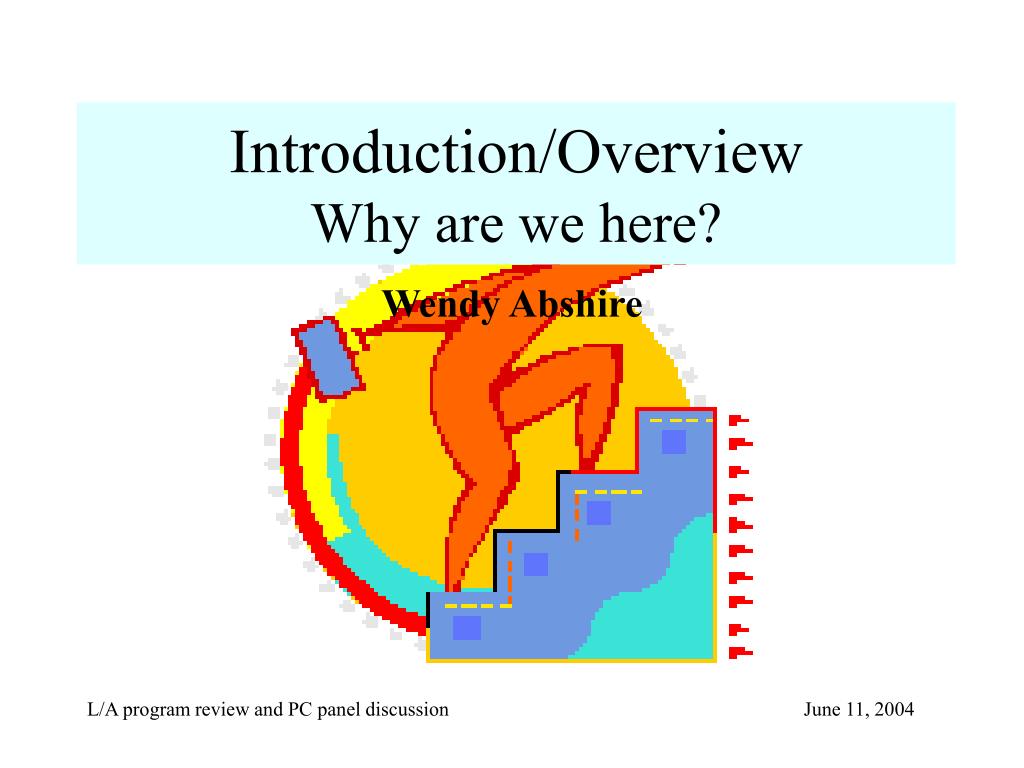 Introduction/Overview
Why are we here?

Wendy Abshire

L/A program review and PC panel discussion

June 11, 2004